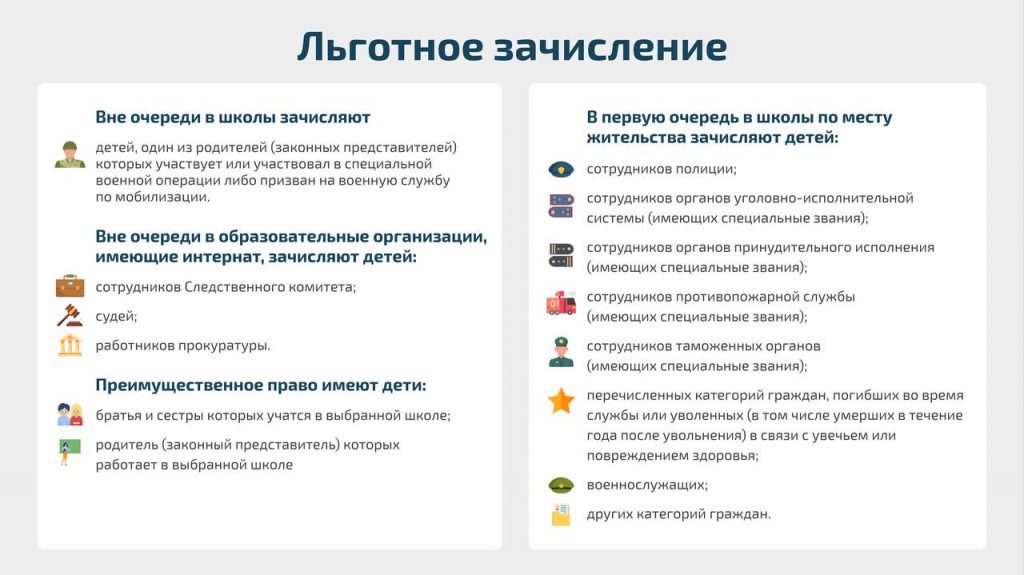 Льготное зачисление

Вне очереди в школы зачисляют

детей, один из родителей (законных представителей) которых участвует или участвовал в специальной военной операции либо призван на военную службу по мобилизации.

Вне очереди в образовательные организации, имеющие интернат, зачисляют детей:

сотрудников Следственного комитета;

судей;

работников прокуратуры.

Преимущественное право имеют дети:

братья и сестры которых учатся в выбранной школе;

родитель (законный представитель) которых работает в выбранной школе

В первую очередь в школы по месту жительства зачисляют детей:

сотрудников полиции;

сотрудников органов уголовно-исполнительной системы (имеющих специальные звания);

сотрудников органов принудительного исполнения (имеющих специальные звания);

сотрудников противопожарной службы (имеющих специальные звания);

сотрудников таможенных органов (имеющих специальные звания);

перечисленных категорий граждан, погибших во время службы или уволенных (в том числе умерших в течение года после увольнения) в связи с увечьем или повреждением здоровья;

военнослужащих;

других категорий граждан.